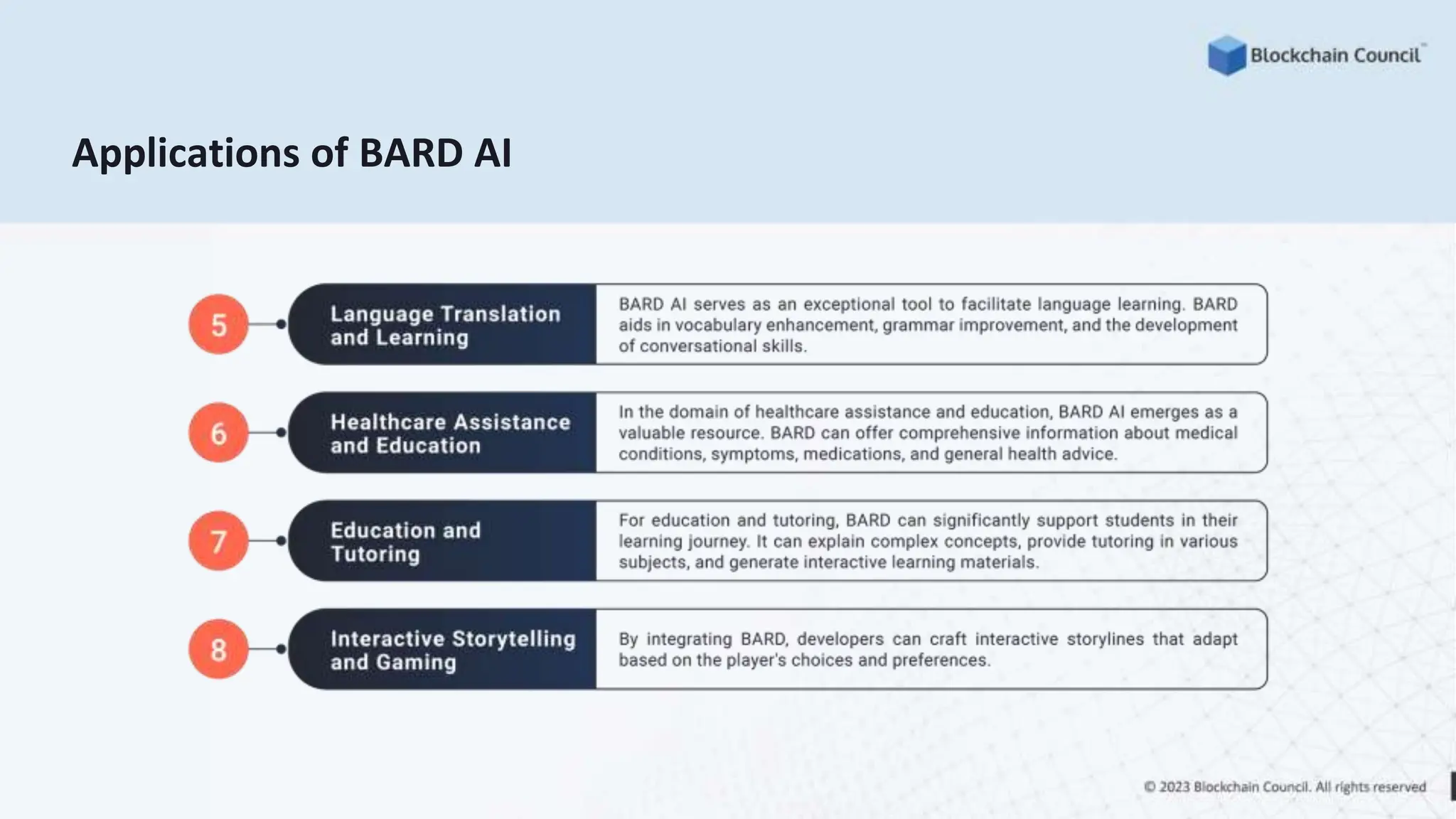 Blockchain Council™

Applications of BARD AI

5

Language Translation and Learning

BARD AI serves as an exceptional tool to facilitate language learning. BARD aids in vocabulary enhancement, grammar improvement, and the development of conversational skills.

6

Healthcare Assistance and Education

In the domain of healthcare assistance and education, BARD AI emerges as a valuable resource. BARD can offer comprehensive information about medical conditions, symptoms, medications, and general health advice.

7

Education and Tutoring

For education and tutoring, BARD can significantly support students in their learning journey. It can explain complex concepts, provide tutoring in various subjects, and generate interactive learning materials.

8

Interactive Storytelling and Gaming

By integrating BARD, developers can craft interactive storylines that adapt based on the player's choices and preferences.

© 2023 Blockchain Council. All rights reserved